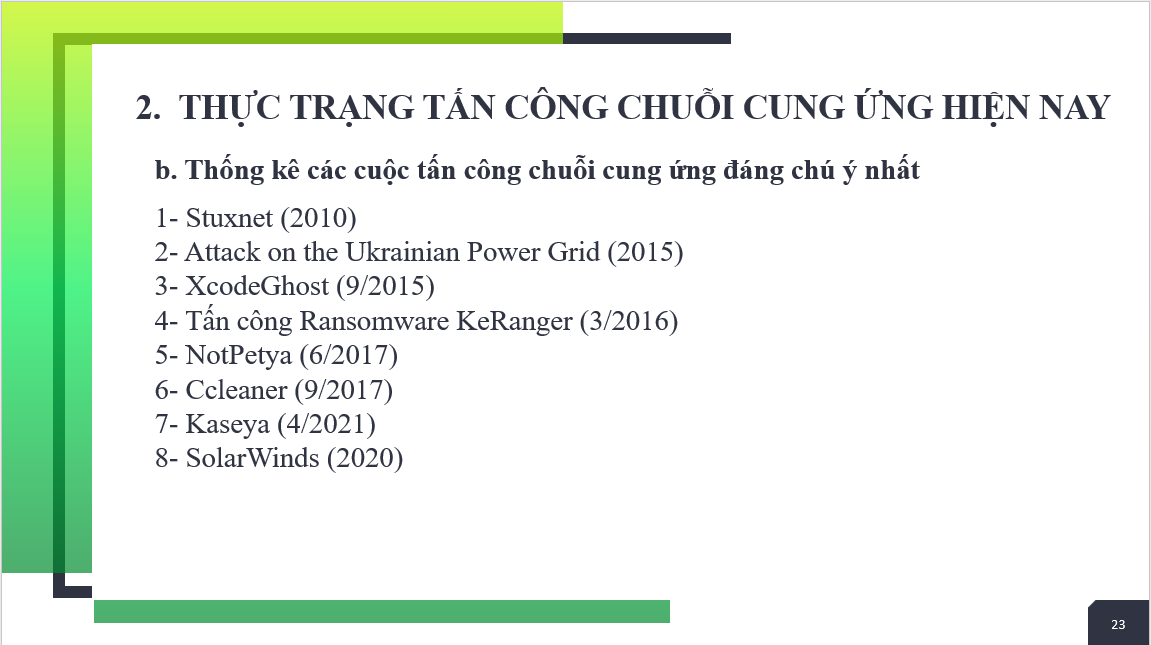 2. THỰC TRẠNG TẤN CÔNG CHUỖI CUNG ỨNG HIỆN NAY

b. Thống kê các cuộc tấn công chuỗi cung ứng đáng chú ý nhất

1- Stuxnet (2010)
2- Attack on the Ukrainian Power Grid (2015)
3- XcodeGhost (9/2015)
4- Tấn công Ransomware KeRanger (3/2016)
5- NotPetya (6/2017)
6- Ccleaner (9/2017)
7- Kaseya (4/2021)
8- SolarWinds (2020)

23